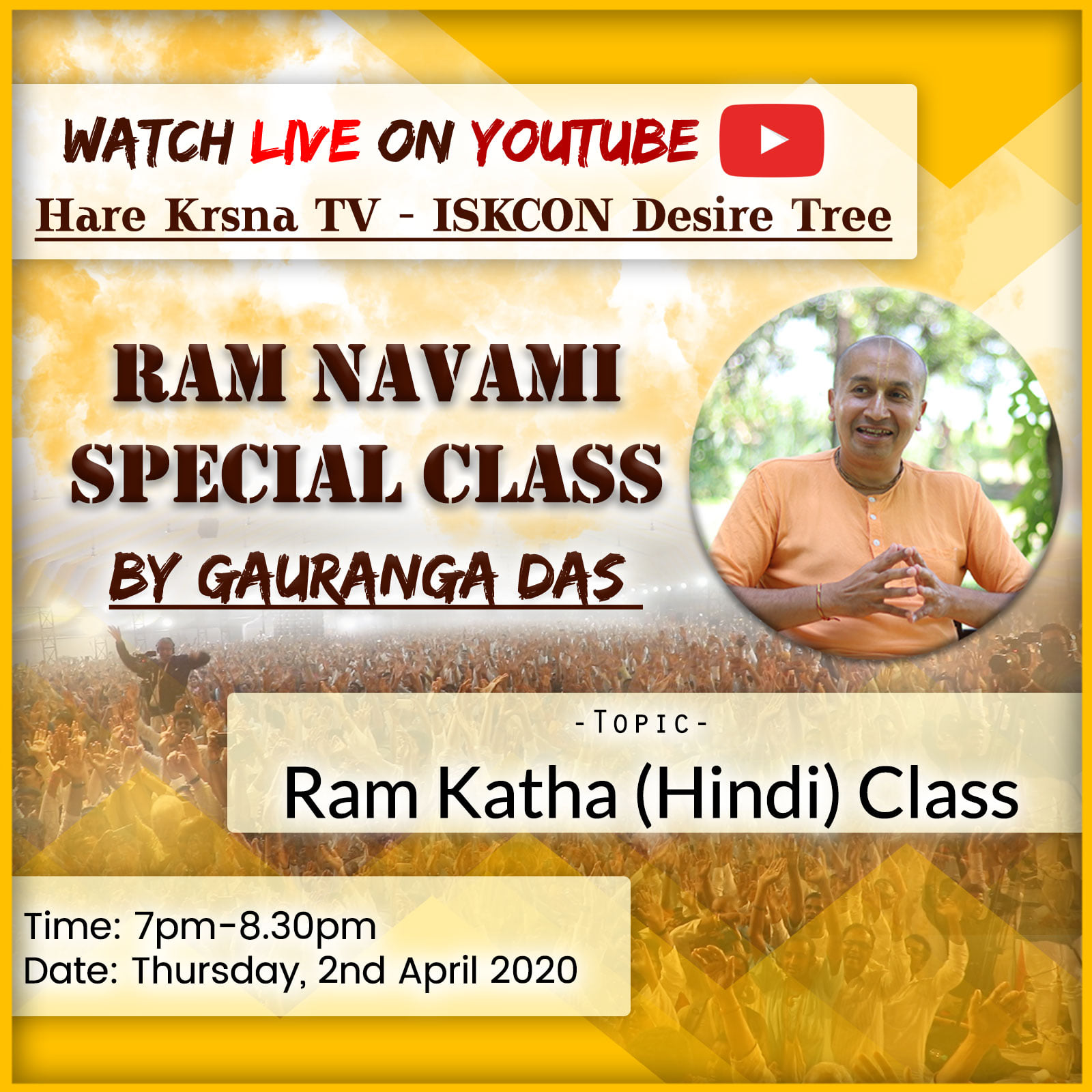 WATCH LIVE ON YOUTUBE
Hare Krsna TV - ISKCON Desire Tree

RAM NAVAMI SPECIAL CLASS
BY GAURANGA DAS

-TOPIC-
Ram Katha (Hindi) Class

Time: 7pm-8.30pm
Date: Thursday, 2nd April 2020